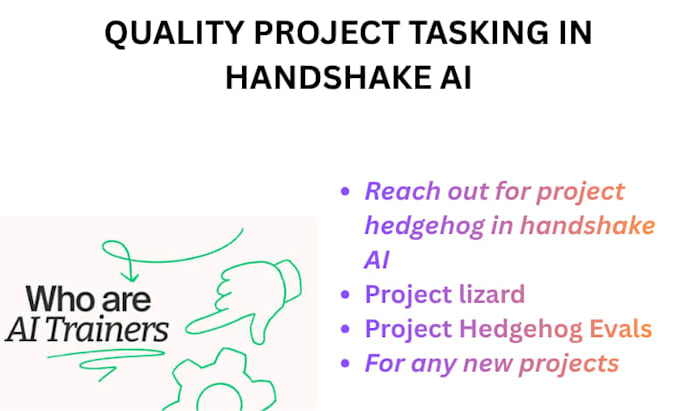 QUALITY PROJECT TASKING IN HANDSHAKE AI

Who are
AI Trainers

- Reach out for project hedgehog in handshake AI
- Project lizard
- Project Hedgehog Evals
- For any new projects